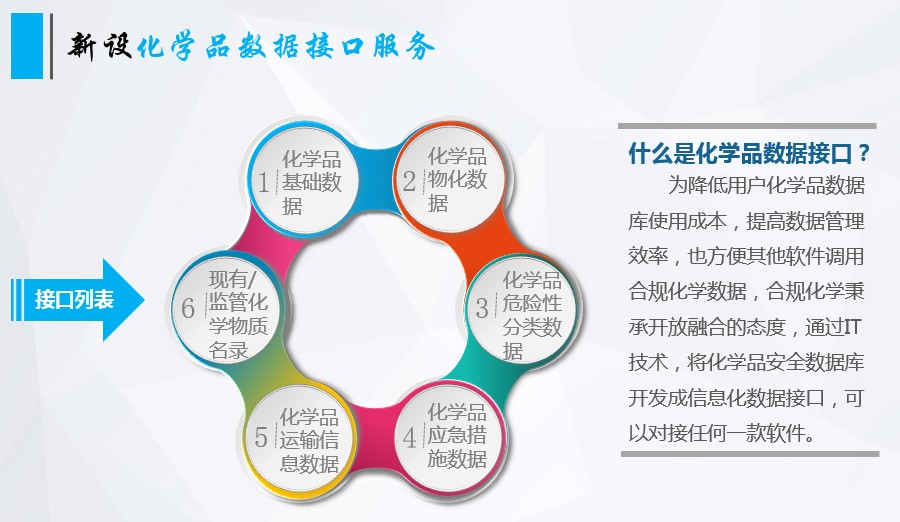 新设化学品数据接口服务

接口列表

1 化学品基础数据

2 化学品物化数据

3 化学品危险性分类数据

4 化学品应急措施数据

5 化学品运输信息数据

6 现有/监管化学物质名录

什么是化学品数据接口？

为降低用户化学品数据库使用成本，提高数据管理效率，也方便其他软件调用合规化学数据，合规化学秉承开放融合的态度，通过IT技术，将化学品安全数据库开发成信息化数据接口，可以对接任何一款软件。